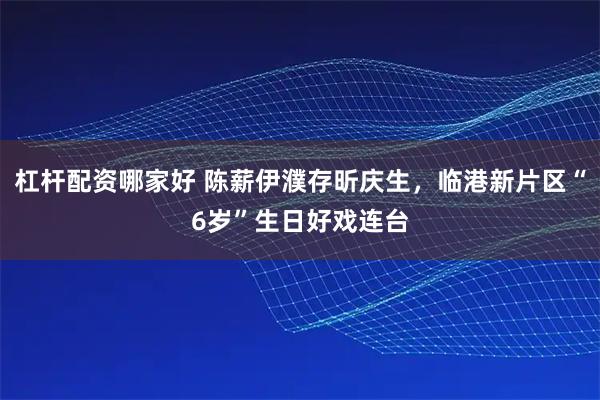 杠杆配资哪家好 陈薪伊濮存昕庆生，临港新片区“6岁”生日好戏连台